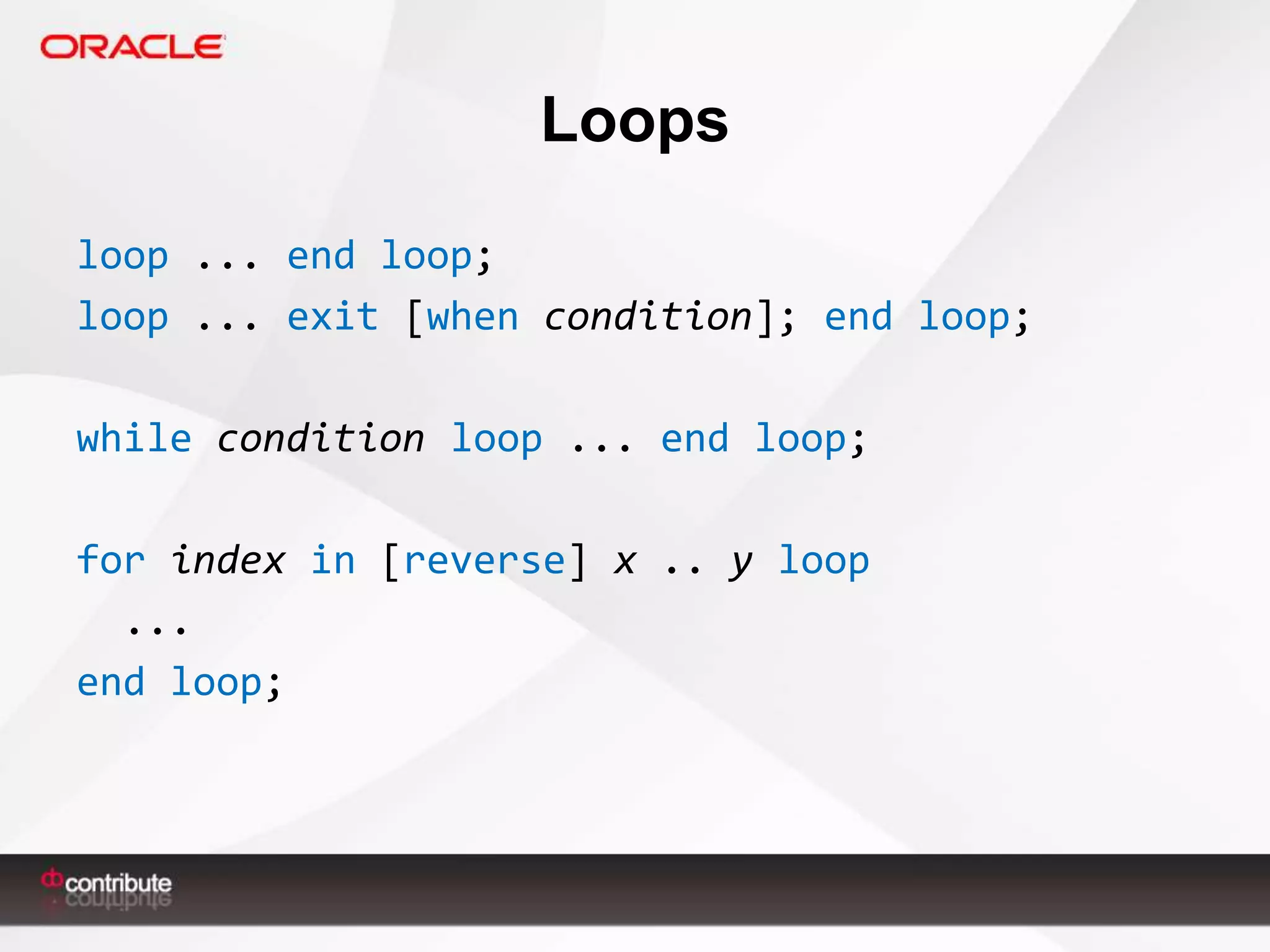 ORACLE

Loops

loop ... end loop;
loop ... exit [when condition]; end loop;

while condition loop ... end loop;

for index in [reverse] x .. y loop
 ...
end loop;

dbcontribute